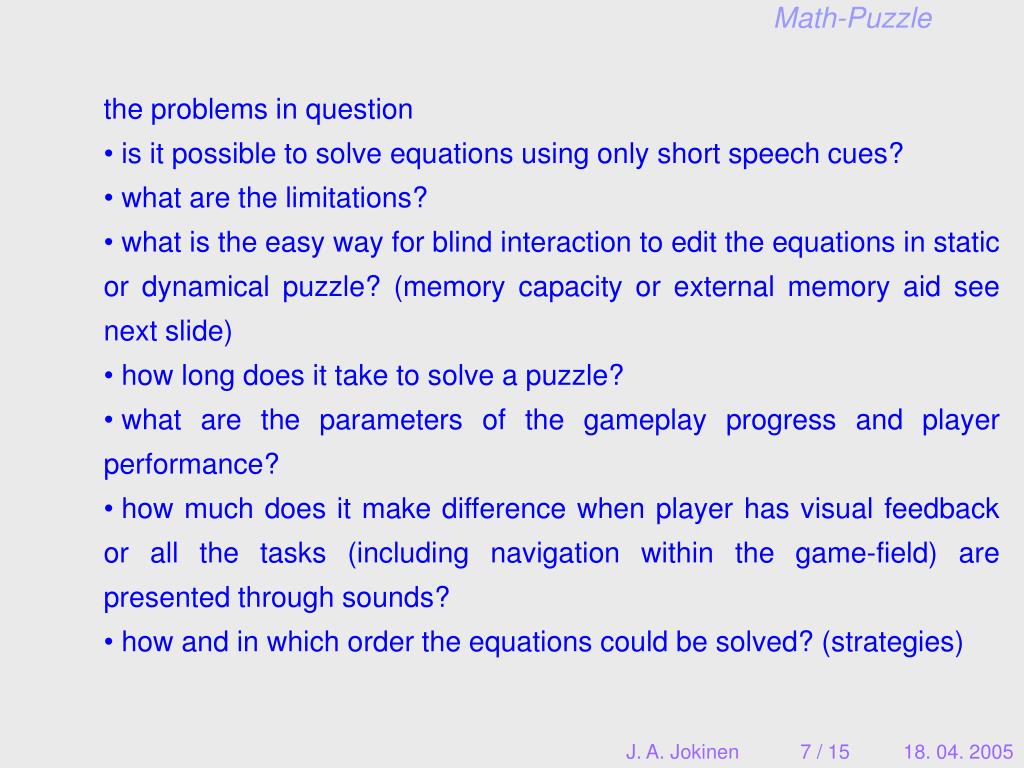 Math-Puzzle

the problems in question
• is it possible to solve equations using only short speech cues?
• what are the limitations?
• what is the easy way for blind interaction to edit the equations in static or dynamical puzzle? (memory capacity or external memory aid see next slide)
• how long does it take to solve a puzzle?
• what are the parameters of the gameplay progress and player performance?
• how much does it make difference when player has visual feedback or all the tasks (including navigation within the game-field) are presented through sounds?
• how and in which order the equations could be solved? (strategies)

J. A. Jokinen 7 / 15 18. 04. 2005